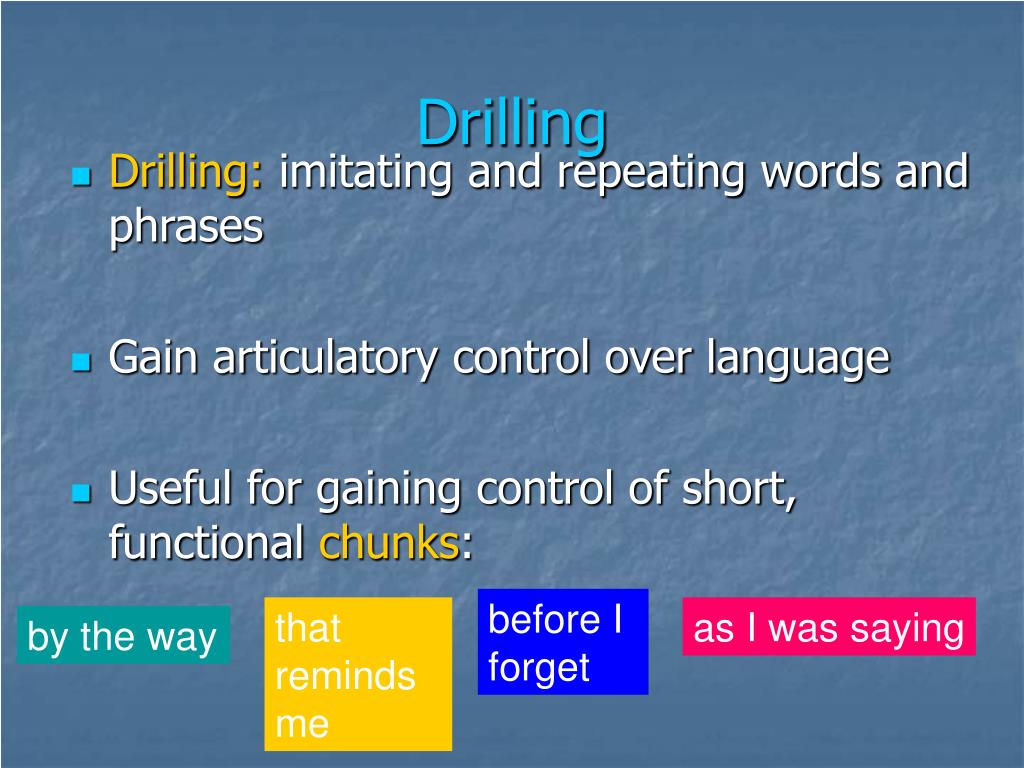 Drilling

Drilling: imitating and repeating words and phrases

Gain articulatory control over language

Useful for gaining control of short, functional chunks:

by the way

that reminds me

before I forget

as I was saying